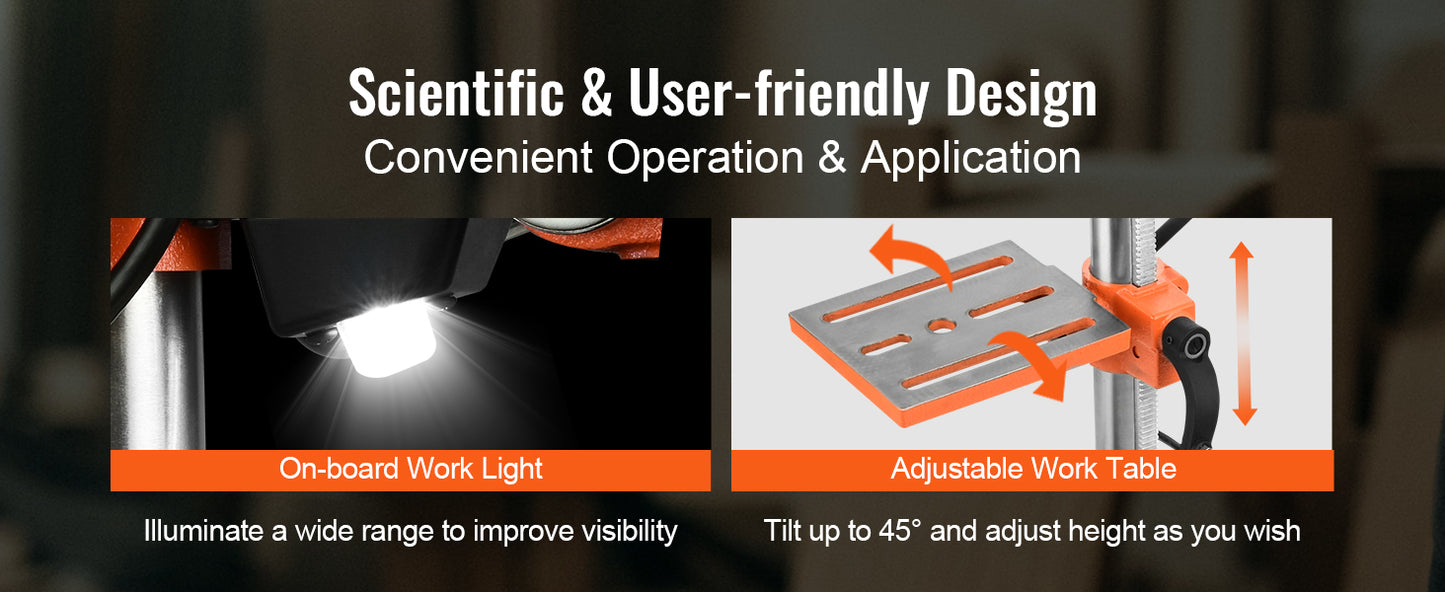 Scientific & User-friendly Design
Convenient Operation & Application

On-board Work Light

Illuminate a wide range to improve visibility

Adjustable Work Table

Tilt up to 45° and adjust height as you wish